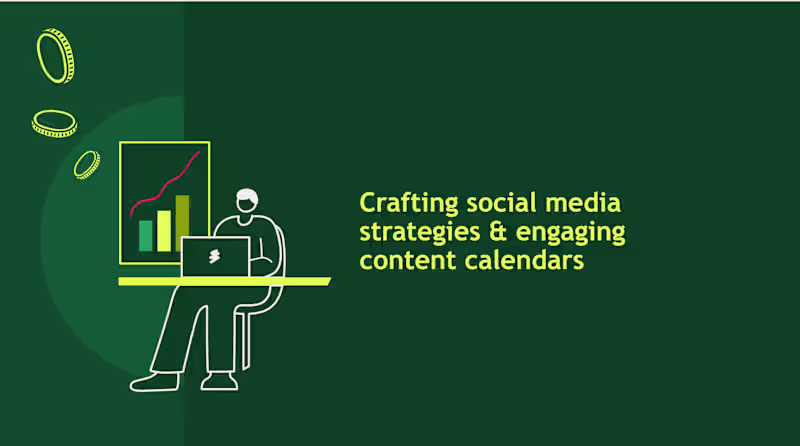 Crafting social media strategies & engaging content calendars